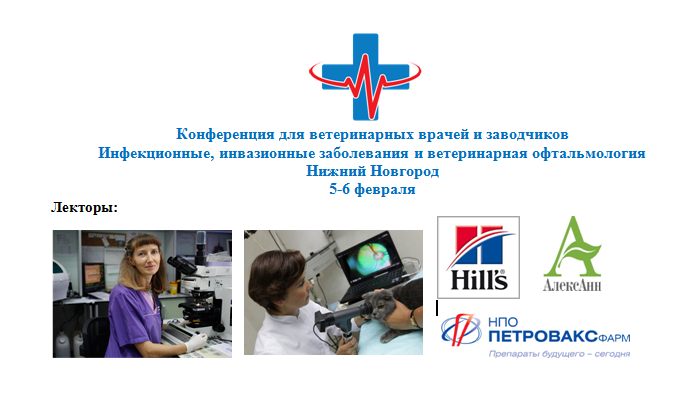 Конференция для ветеринарных врачей и заводчиков
Инфекционные, инвазионные заболевания и ветеринарная офтальмология
Нижний Новгород
5-6 февраля

Лекторы:

Hill's

АлексАнн

НПО ПЕТРОВАКС ФАРМ
Препараты будущего – сегодня